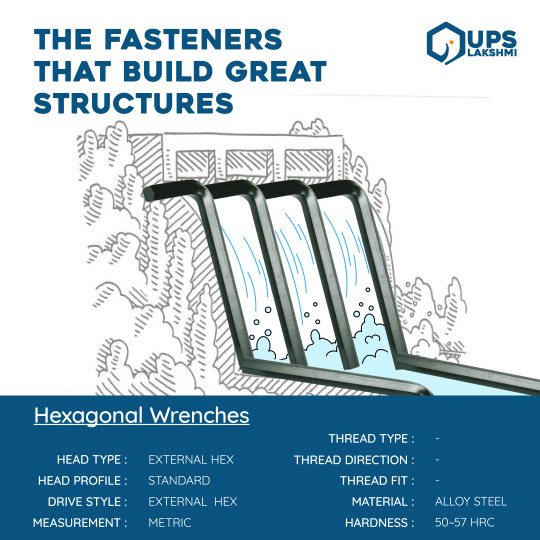 THE FASTENERS THAT BUILD GREAT STRUCTURES

UPS LAKSHMI

Hexagonal Wrenches

HEAD TYPE : EXTERNAL HEX
HEAD PROFILE : STANDARD
DRIVE STYLE : EXTERNAL HEX
MEASUREMENT : METRIC

THREAD TYPE : -
THREAD DIRECTION : -
THREAD FIT : -
MATERIAL : ALLOY STEEL
HARDNESS : 50~57 HRC